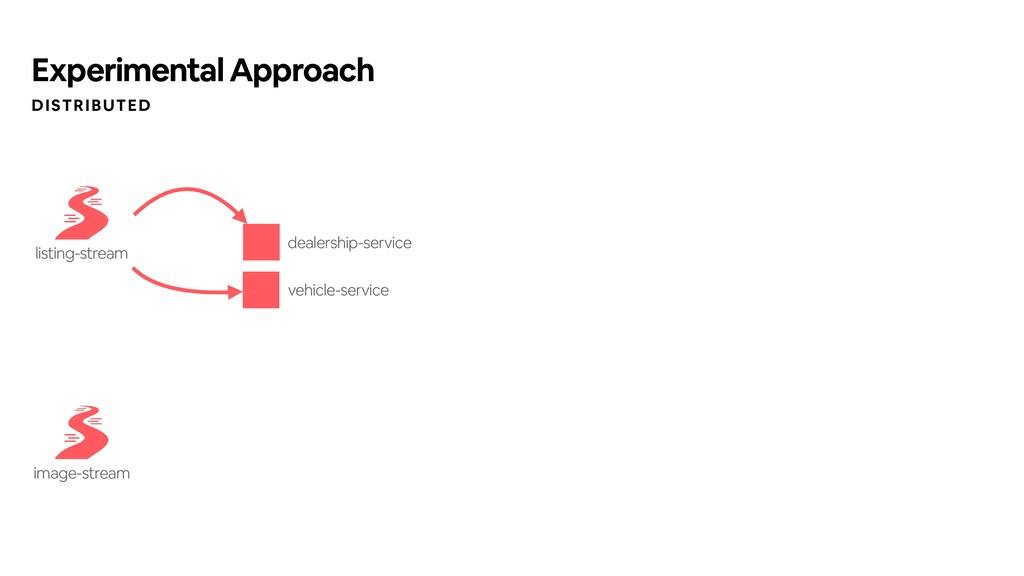 Experimental Approach
DISTRIBUTED

listing-stream

dealership-service

vehicle-service

image-stream